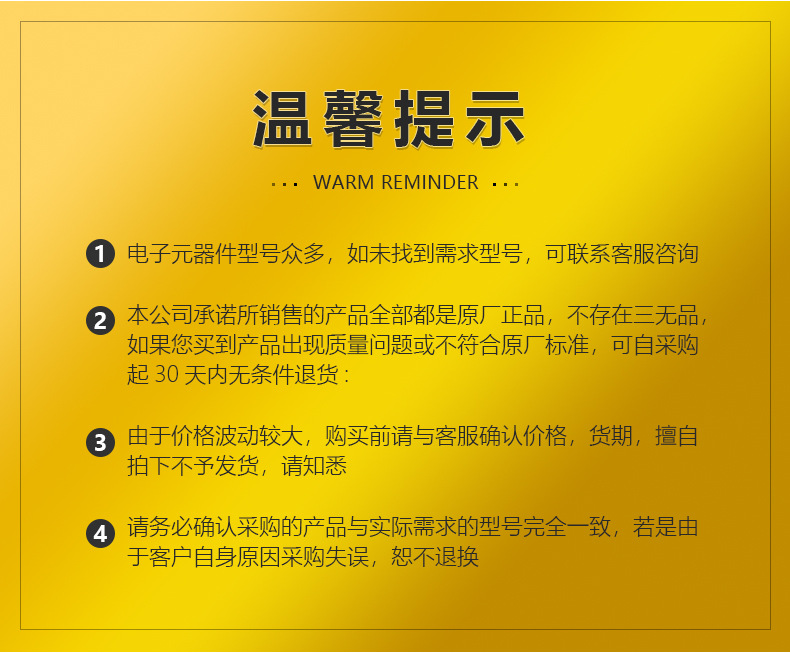 温馨提示

··· WARM REMINDER ···

1 电子元器件型号众多，如未找到需求型号，可联系客服咨询

2 本公司承诺所销售的产品全部都是原厂正品，不存在三无品，如果您买到产品出现质量问题或不符合原厂标准，可自采购起 30 天内无条件退货：

3 由于价格波动较大，购买前请与客服确认价格，货期，擅自拍下不予发货，请知悉

4 请务必确认采购的产品与实际需求的型号完全一致，若是由于客户自身原因采购失误，恕不退换